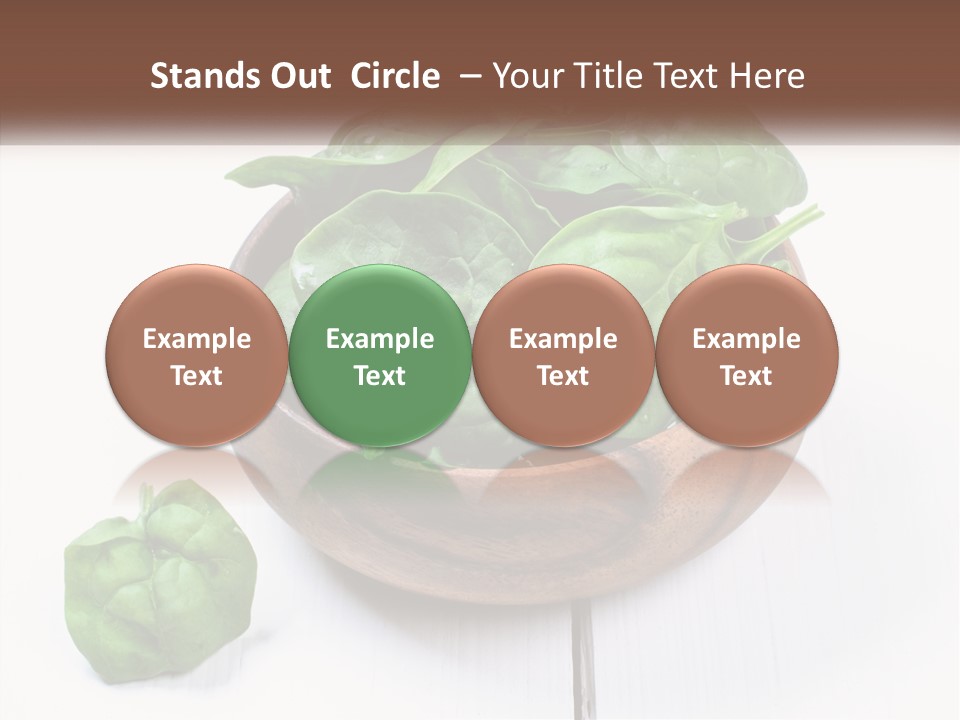 Stands Out Circle – Your Title Text Here

Example Text

Example Text

Example Text

Example Text